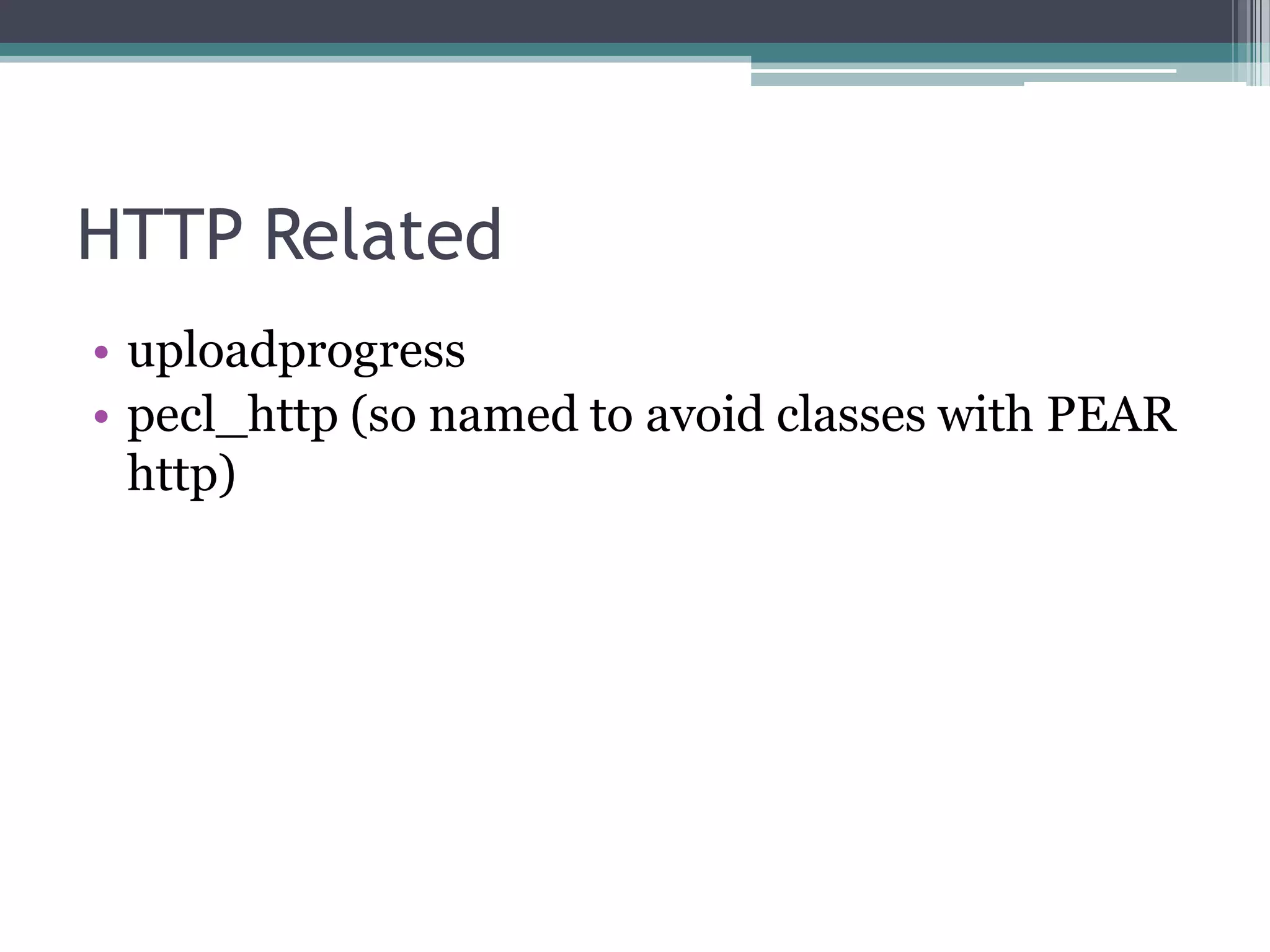 HTTP Related

• uploadprogress
• pecl_http (so named to avoid classes with PEAR http)